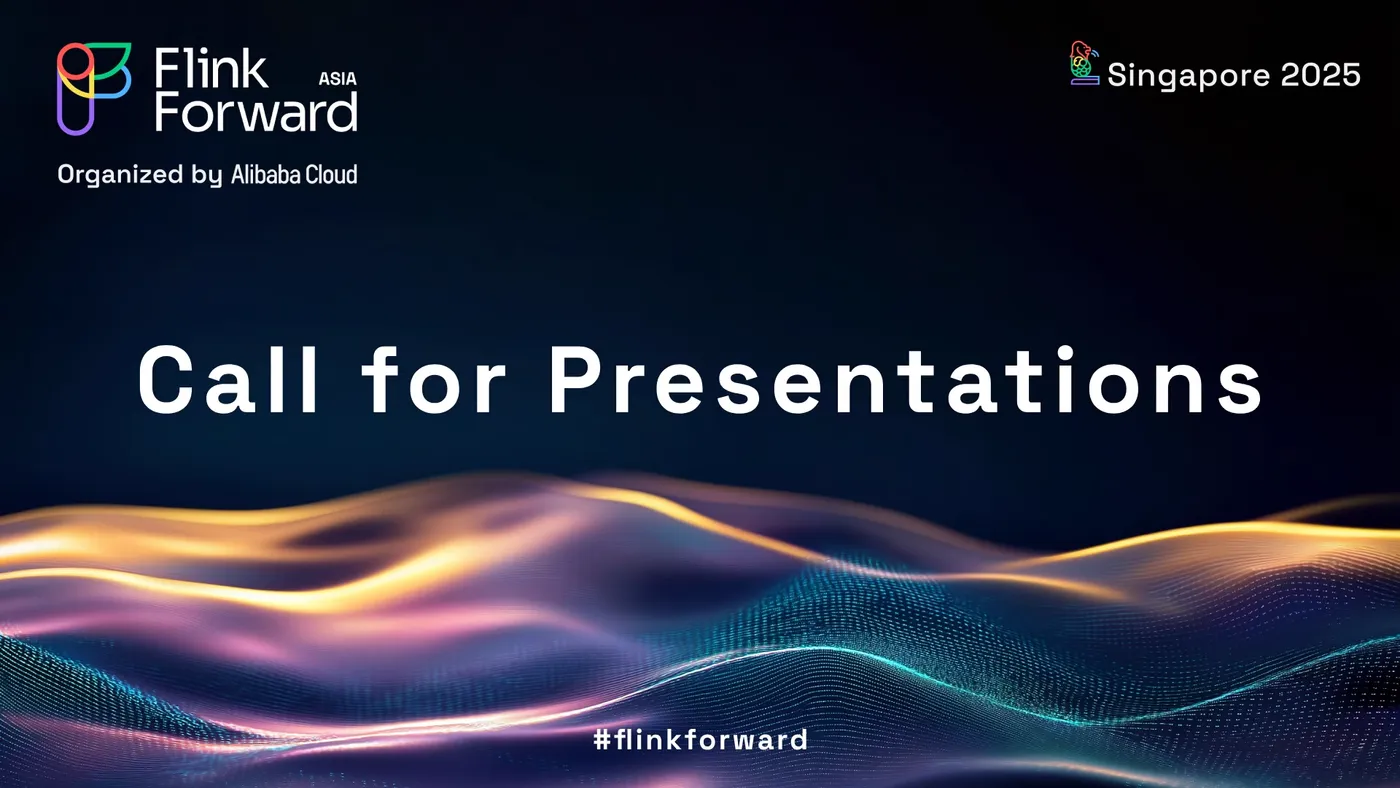 Flink Forward ASIA

Organized by Alibaba Cloud

Singapore 2025

Call for Presentations

#flinkforward